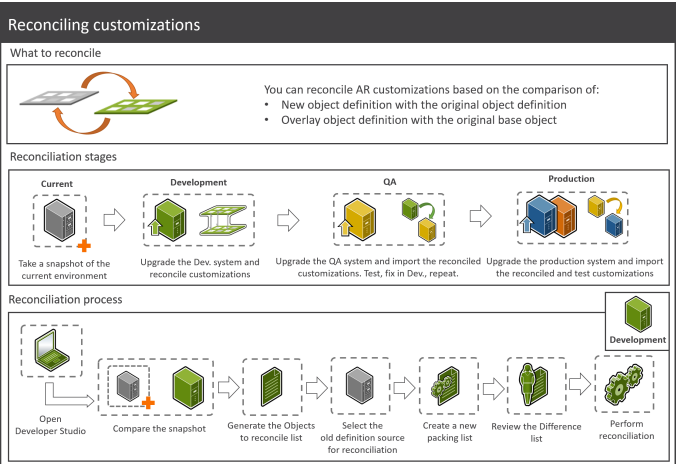 Reconciling customizations

What to reconcile

You can reconcile AR customizations based on the comparison of:
• New object definition with the original object definition
• Overlay object definition with the original base object

Reconciliation stages

Current

Take a snapshot of the current environment

Development

Upgrade the Dev. system and reconcile customizations

QA

Upgrade the QA system and import the reconciled customizations. Test, fix in Dev., repeat.

Production

Upgrade the production system and import the reconciled and test customizations

Reconciliation process

Development

Open Developer Studio

Compare the snapshot

Generate the Objects to reconcile list

Select the old definition source for reconciliation

Create a new packing list

Review the Difference list

Perform reconciliation